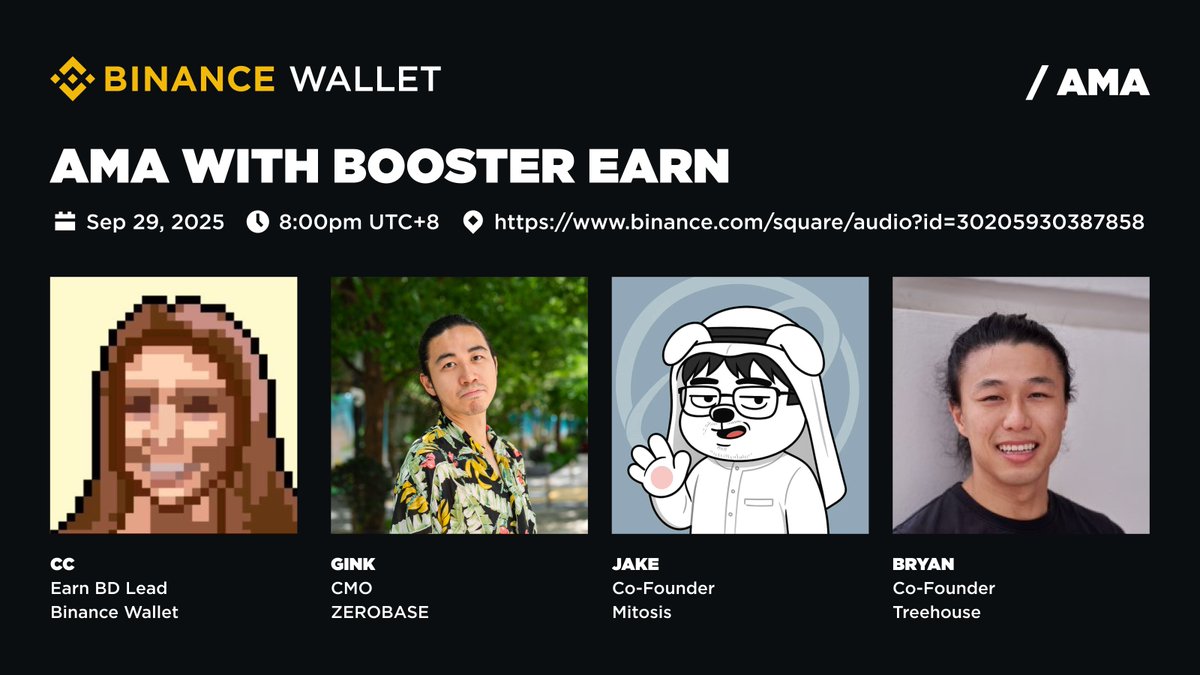 BINANCE WALLET

/ AMA

AMA WITH BOOSTER EARN

Sep 29, 2025 8:00pm UTC+8 https://www.binance.com/square/audio?id=30205930387858

CC
Earn BD Lead
Binance Wallet

GINK
CMO
ZEROBASE

JAKE
Co-Founder
Mitosis

BRYAN
Co-Founder
Treehouse